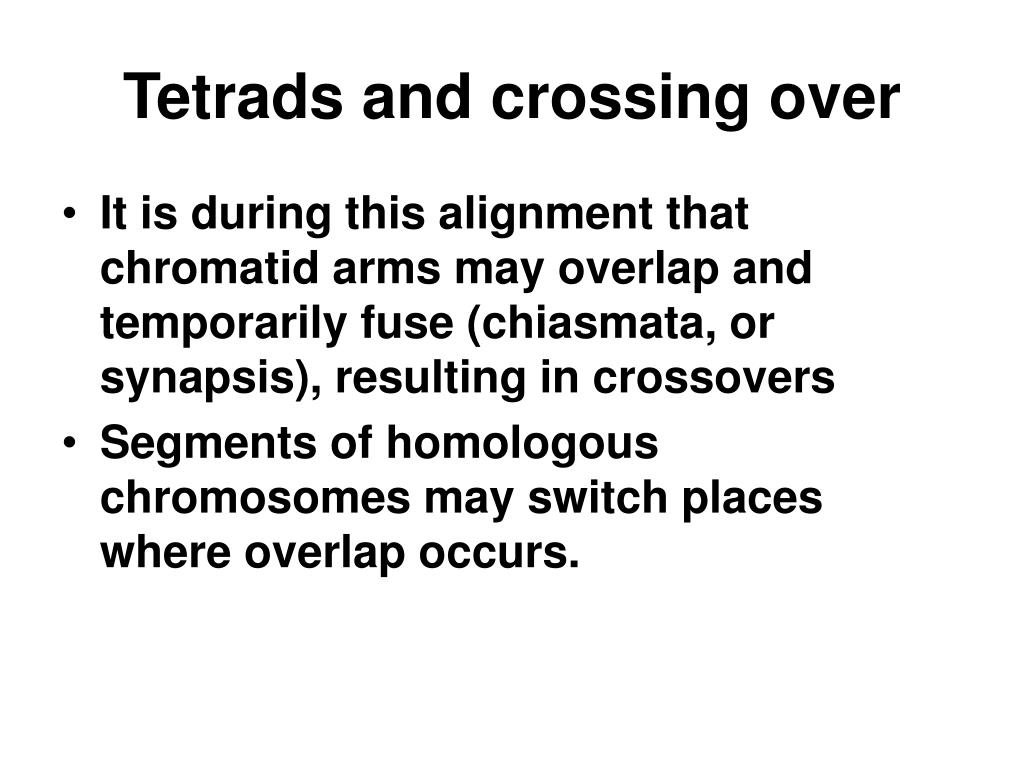 Tetrads and crossing over

• It is during this alignment that chromatid arms may overlap and temporarily fuse (chiasmata, or synapsis), resulting in crossovers
• Segments of homologous chromosomes may switch places where overlap occurs.